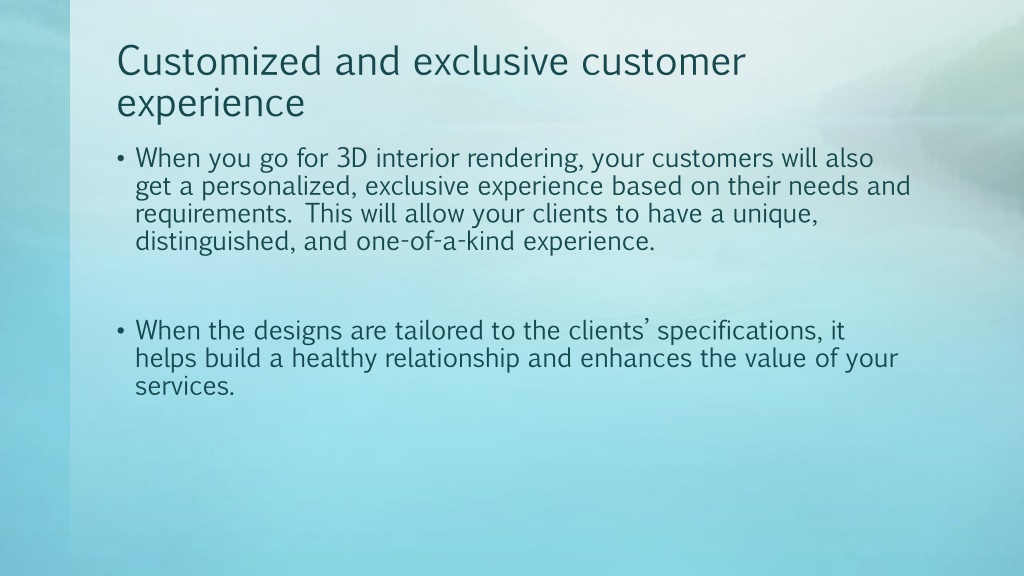 Customized and exclusive customer experience

• When you go for 3D interior rendering, your customers will also get a personalized, exclusive experience based on their needs and requirements. This will allow your clients to have a unique, distinguished, and one-of-a-kind experience.

• When the designs are tailored to the clients' specifications, it helps build a healthy relationship and enhances the value of your services.